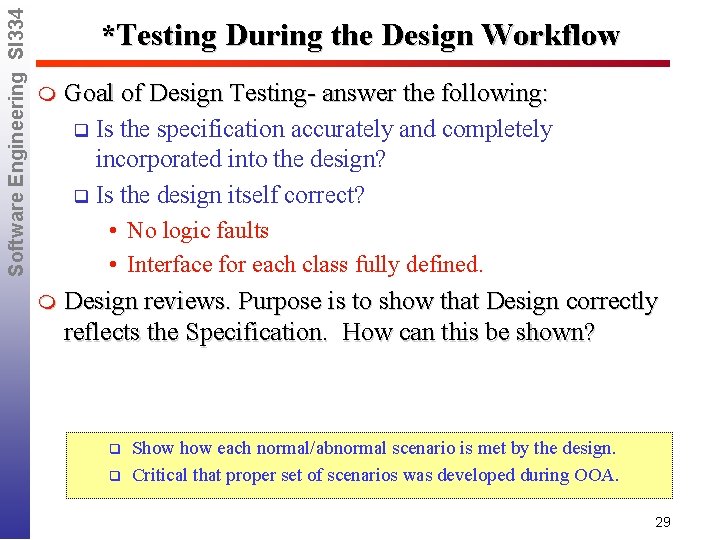 Software Engineering SI334

*Testing During the Design Workflow

Goal of Design Testing- answer the following:

Is the specification accurately and completely incorporated into the design?

Is the design itself correct?

• No logic faults

• Interface for each class fully defined.

Design reviews. Purpose is to show that Design correctly reflects the Specification. How can this be shown?

Show how each normal/abnormal scenario is met by the design.

Critical that proper set of scenarios was developed during OOA.

29